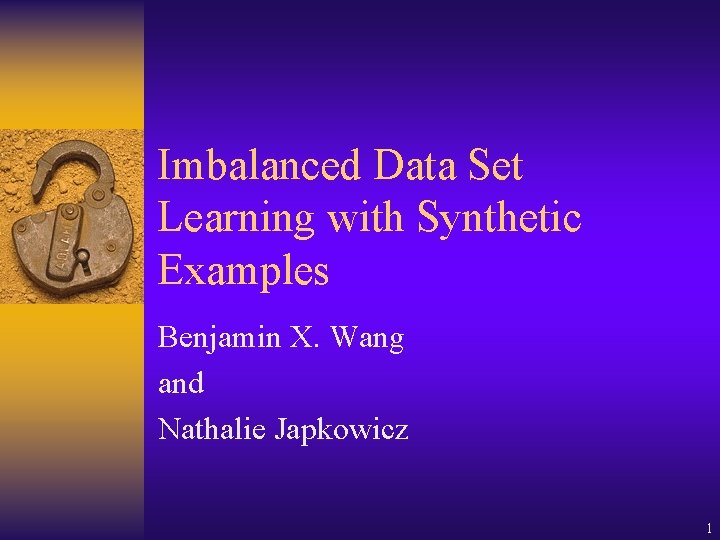 Imbalanced Data Set Learning with Synthetic Examples

Benjamin X. Wang

and

Nathalie Japkowicz

1